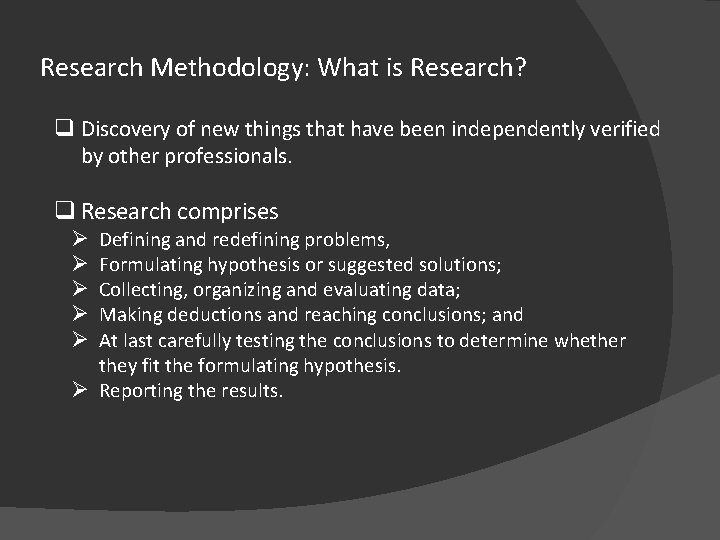 Research Methodology: What is Research?

❑ Discovery of new things that have been independently verified by other professionals.

❑ Research comprises
➢ Defining and redefining problems,
➢ Formulating hypothesis or suggested solutions;
➢ Collecting, organizing and evaluating data;
➢ Making deductions and reaching conclusions; and
➢ At last carefully testing the conclusions to determine whether they fit the formulating hypothesis.
➢ Reporting the results.